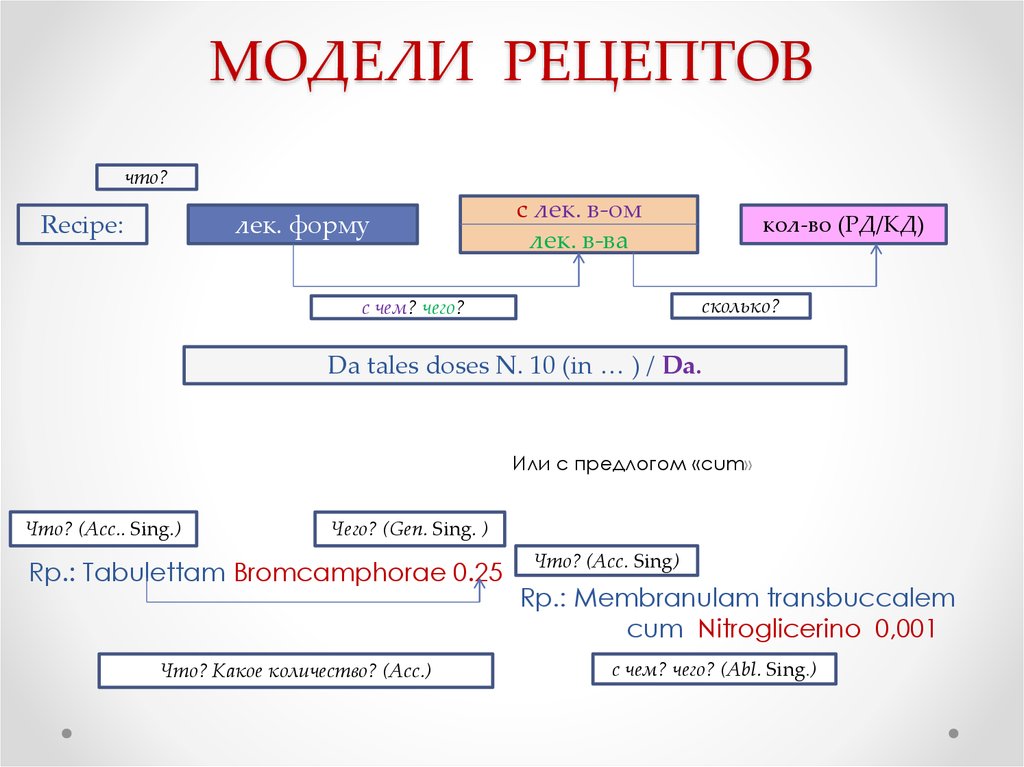 МОДЕЛИ РЕЦЕПТОВ

что?

Recipe:

лек. форму

с лек. в-ом
лек. в-ва

кол-во (РД/КД)

с чем? чего?

сколько?

Da tales doses N. 10 (in … ) / Da.

Или с предлогом «cum»

Что? (Acc.. Sing.)

Чего? (Gen. Sing. )

Что? (Acc. Sing)

Rp.: Tabulettam Bromcamphorae 0.25

Rp.: Membranulam transbuccalem cum Nitroglicerino 0,001

Что? Какое количество? (Acc.)

с чем? чего? (Abl. Sing.)